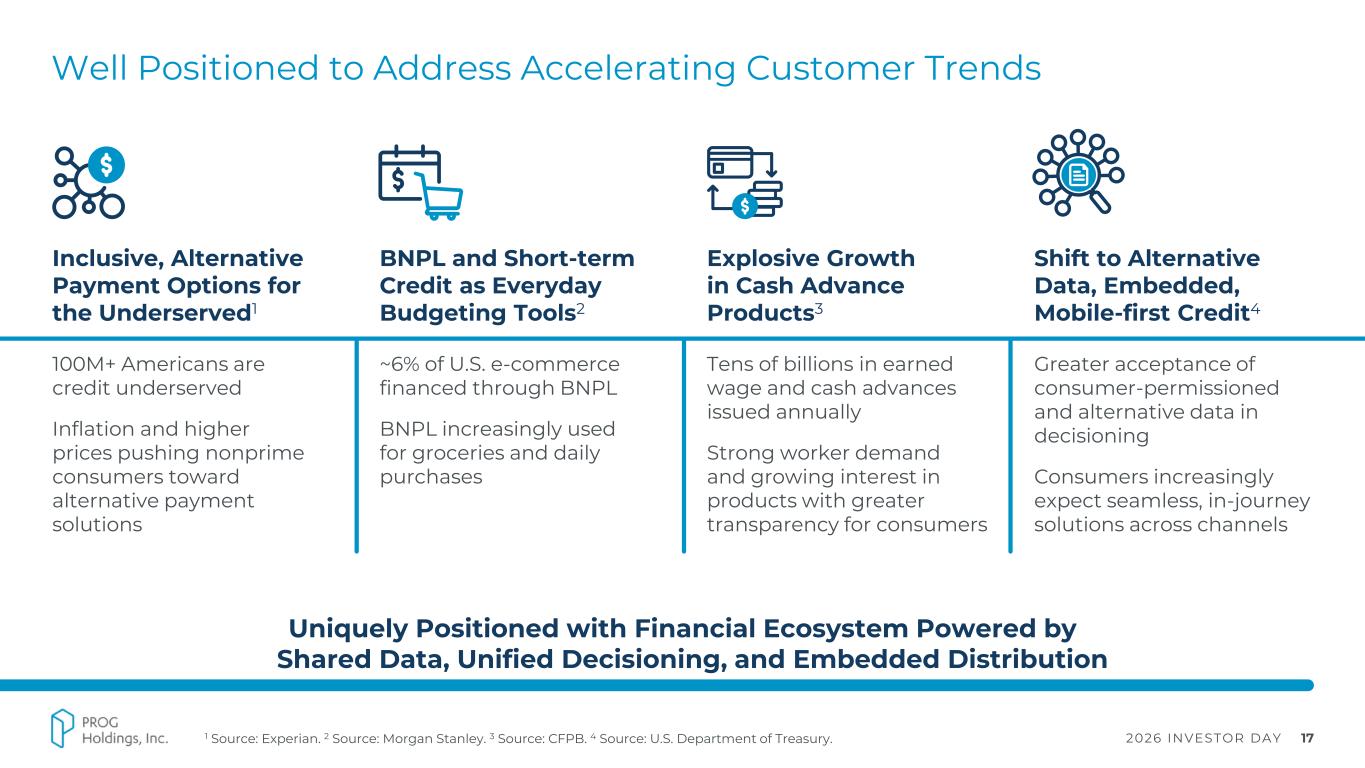 Well Positioned to Address Accelerating Customer Trends

Inclusive, Alternative Payment Options for the Underserved$^1$

100M+ Americans are credit underserved

Inflation and higher prices pushing nonprime consumers toward alternative payment solutions

BNPL and Short-term Credit as Everyday Budgeting Tools$^2$

~6% of U.S. e-commerce financed through BNPL

BNPL increasingly used for groceries and daily purchases

Explosive Growth in Cash Advance Products$^3$

Tens of billions in earned wage and cash advances issued annually

Strong worker demand and growing interest in products with greater transparency for consumers

Shift to Alternative Data, Embedded, Mobile-first Credit$^4$

Greater acceptance of consumer-permissioned and alternative data in decisioning

Consumers increasingly expect seamless, in-journey solutions across channels

Uniquely Positioned with Financial Ecosystem Powered by Shared Data, Unified Decisioning, and Embedded Distribution

PROG Holdings, Inc.

$^1$ Source: Experian. $^2$ Source: Morgan Stanley. $^3$ Source: CFPB. $^4$ Source: U.S. Department of Treasury.

2026 INVESTOR DAY 17